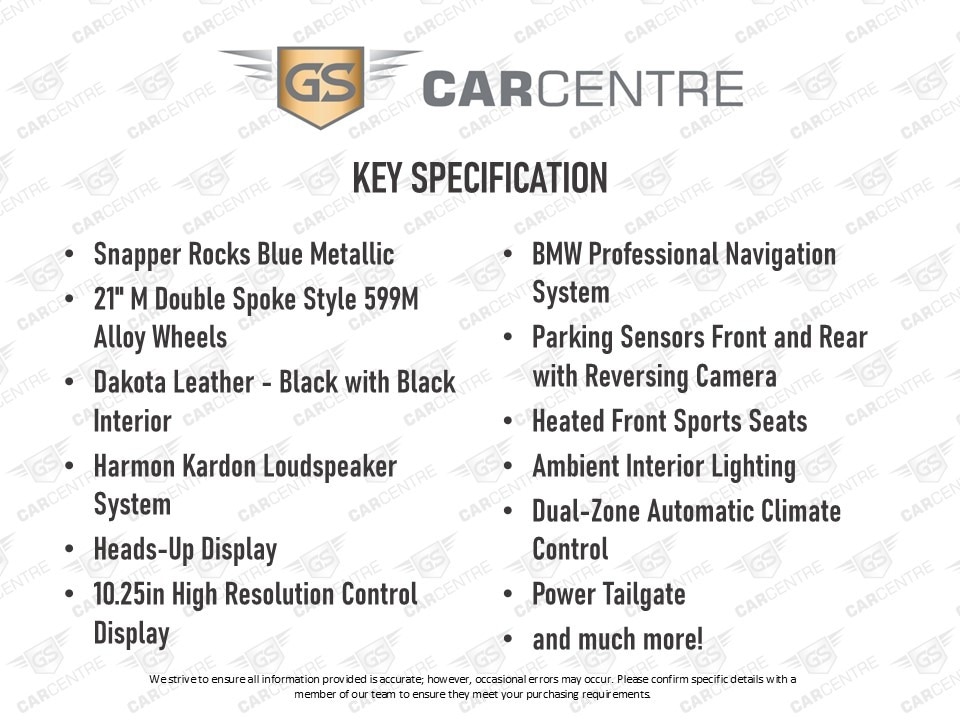 GS CARCENTRE

KEY SPECIFICATION

• Snapper Rocks Blue Metallic
• 21" M Double Spoke Style 599M Alloy Wheels
• Dakota Leather - Black with Black Interior
• Harmon Kardon Loudspeaker System
• Heads-Up Display
• 10.25in High Resolution Control Display

• BMW Professional Navigation System
• Parking Sensors Front and Rear with Reversing Camera
• Heated Front Sports Seats
• Ambient Interior Lighting
• Dual-Zone Automatic Climate Control
• Power Tailgate
• and much more!

We strive to ensure all information provided is accurate; however, occasional errors may occur. Please confirm specific details with a member of our team to ensure they meet your purchasing requirements.